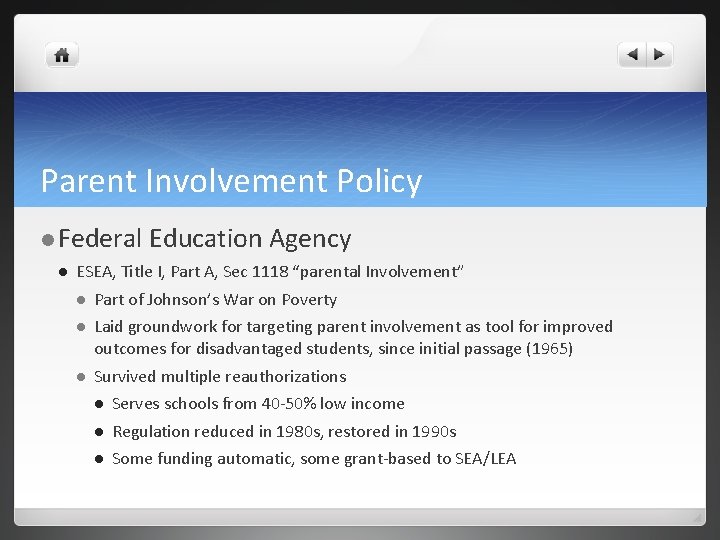 Parent Involvement Policy

Federal Education Agency

ESEA, Title I, Part A, Sec 1118 “parental Involvement”

Part of Johnson’s War on Poverty

Laid groundwork for targeting parent involvement as tool for improved outcomes for disadvantaged students, since initial passage (1965)

Survived multiple reauthorizations

Serves schools from 40-50% low income

Regulation reduced in 1980s, restored in 1990s

Some funding automatic, some grant-based to SEA/LEA